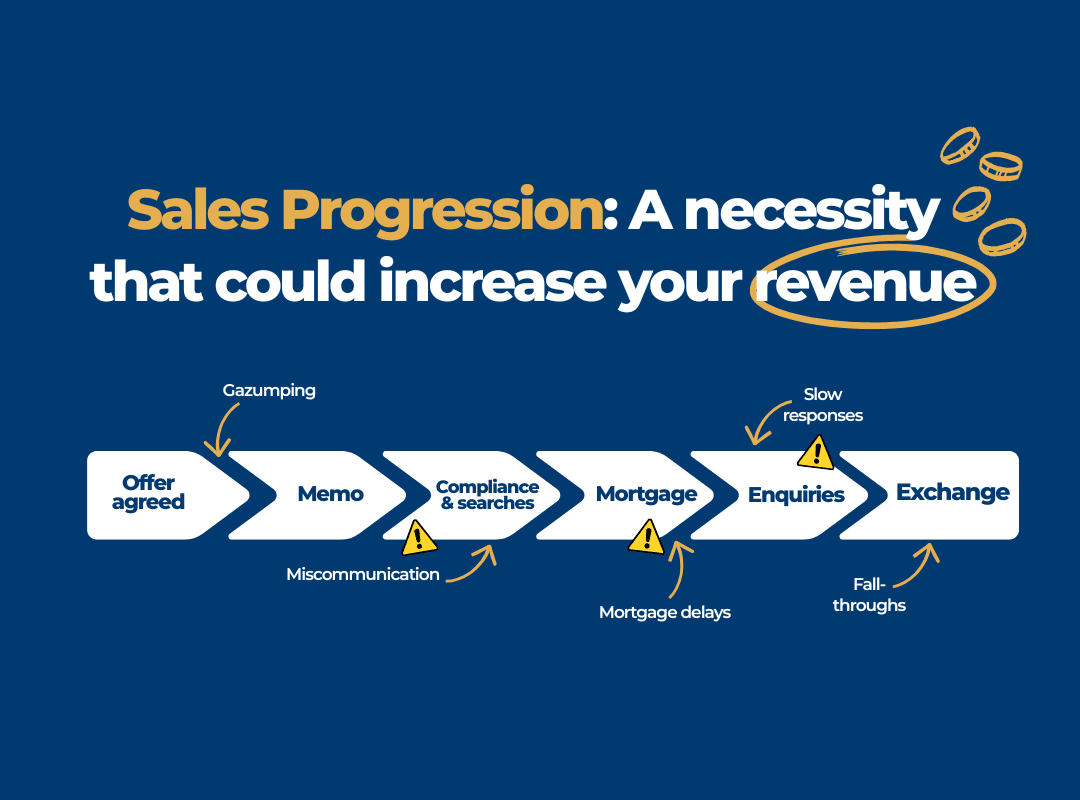 Sales Progression: A necessity that could increase your revenue

Gazumping

Slow responses

Offer agreed

Memo

Compliance & searches

Mortgage

Enquiries

Exchange

Miscommunication

Mortgage delays

Fall-throughs